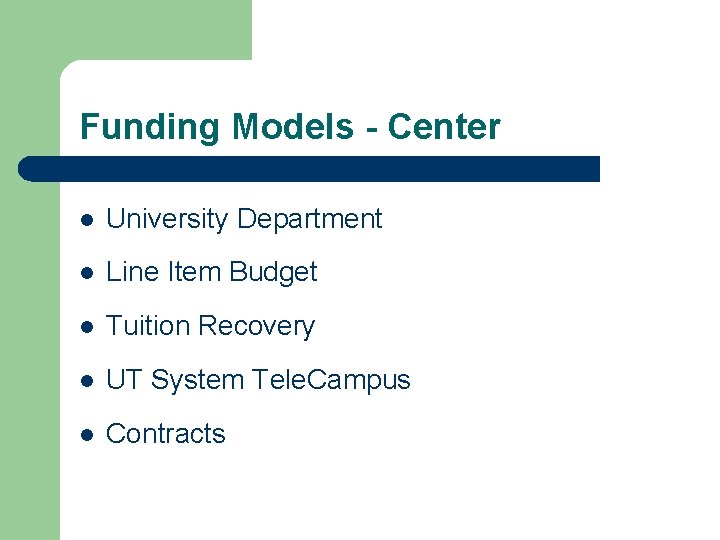 Funding Models - Center

- University Department
- Line Item Budget
- Tuition Recovery
- UT System TeleCampus
- Contracts